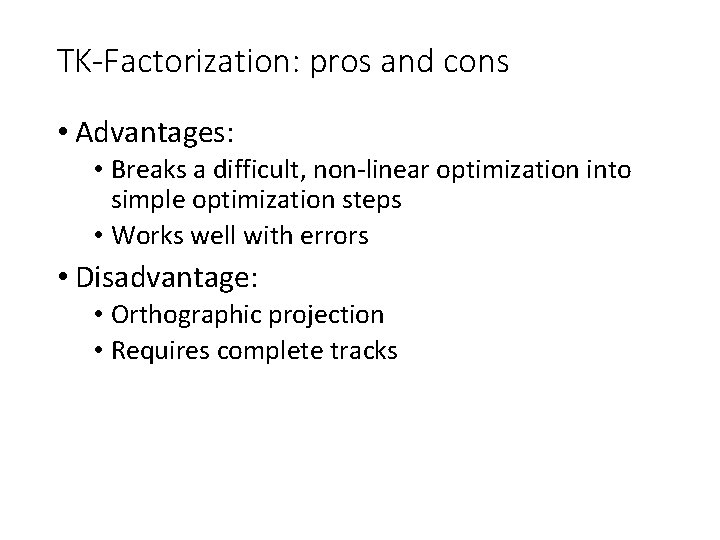 TK-Factorization: pros and cons

• Advantages:
  • Breaks a difficult, non-linear optimization into simple optimization steps
  • Works well with errors
• Disadvantage:
  • Orthographic projection
  • Requires complete tracks